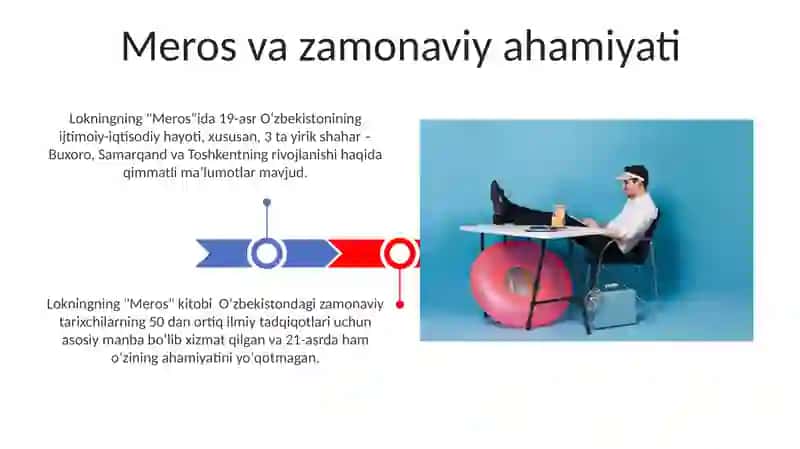 Meros va zamonaviy ahamiyati

Lokningning "Meros"ida 19-asr O'zbekistonining ijtimoiy-iqtisodiy hayoti, xususan, 3 ta yirik shahar - Buxoro, Samarqand va Toshkentning rivojlanishi haqida qimmatli ma'lumotlar mavjud.

Lokningning "Meros" kitobi O'zbekistondagi zamonaviy tarixchilarning 50 dan ortiq ilmiy tadqiqotlari uchun asosiy manba bo'lib xizmat qilgan va 21-asrda ham o'zining ahamiyatini yo'qotmagan.